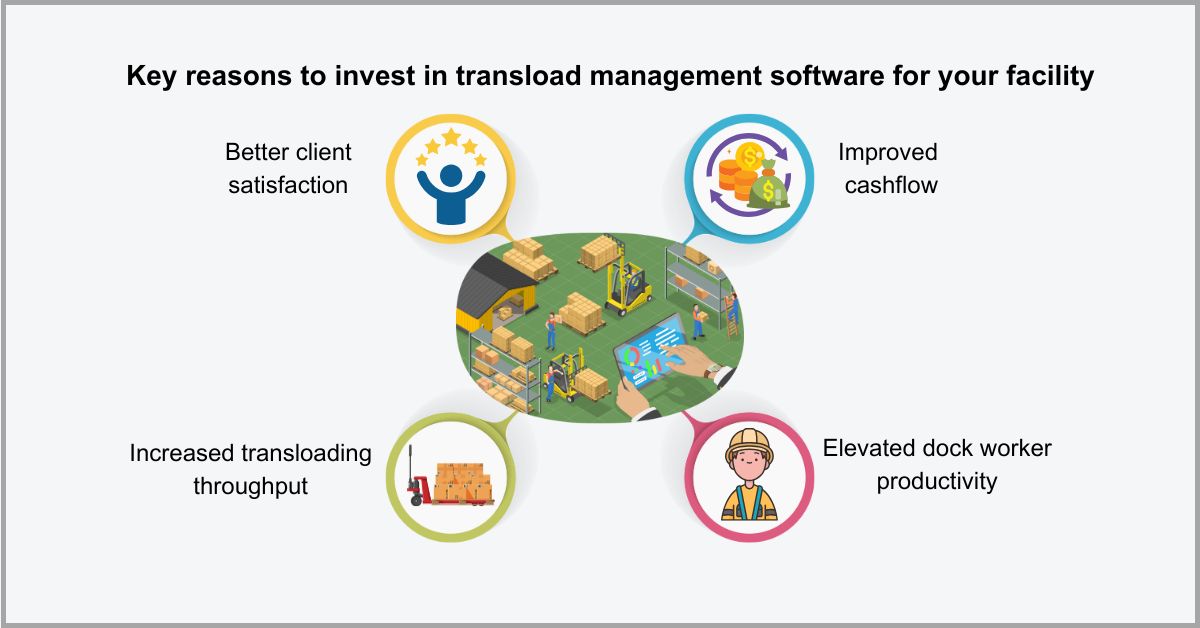 Key reasons to invest in transload management software for your facility

Better client satisfaction

Improved cashflow

Increased transloading throughput

Elevated dock worker productivity